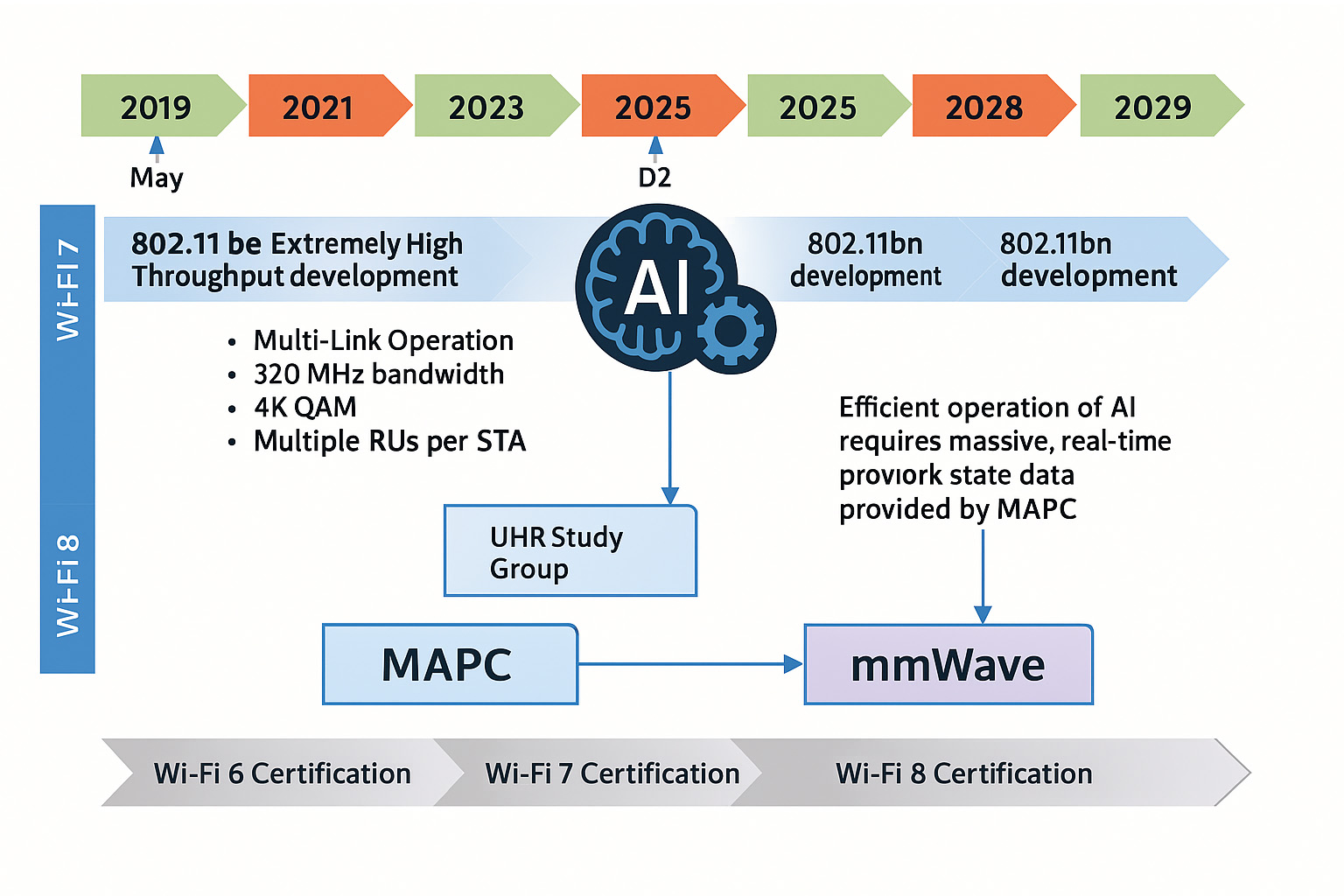 2019 2021 2023 2025 2025 2028 2029

May

D2

Wi-Fi 7

Wi-Fi 8

802.11 be Extremely High Throughput development

AI

802.11bn development

802.11bn development

• Multi-Link Operation
• 320 MHz bandwidth
• 4K QAM
• Multiple RUs per STA

Efficient operation of AI requires massive, real-time proviork state data provided by MAPC

UHR Study Group

MAPC

mmWave

Wi-Fi 6 Certification

Wi-Fi 7 Certification

Wi-Fi 8 Certification